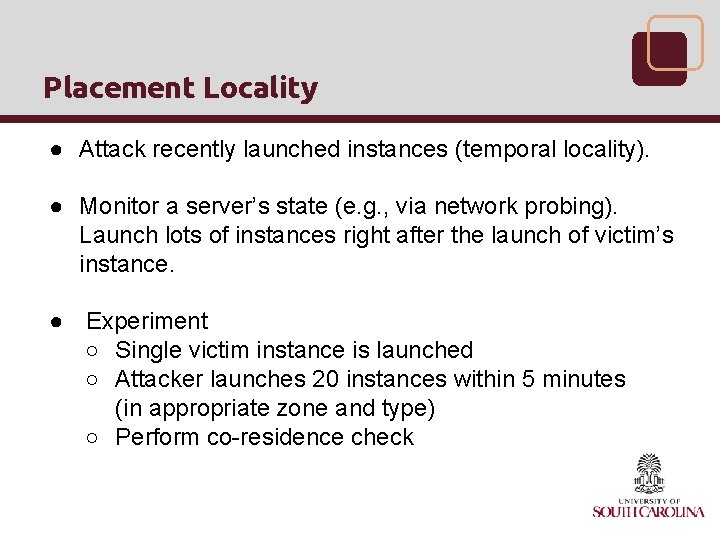 Placement Locality

● Attack recently launched instances (temporal locality).

● Monitor a server's state (e.g., via network probing). Launch lots of instances right after the launch of victim's instance.

● Experiment
○ Single victim instance is launched
○ Attacker launches 20 instances within 5 minutes (in appropriate zone and type)
○ Perform co-residence check

UNIVERSITY OF
SOUTH CAROLINA